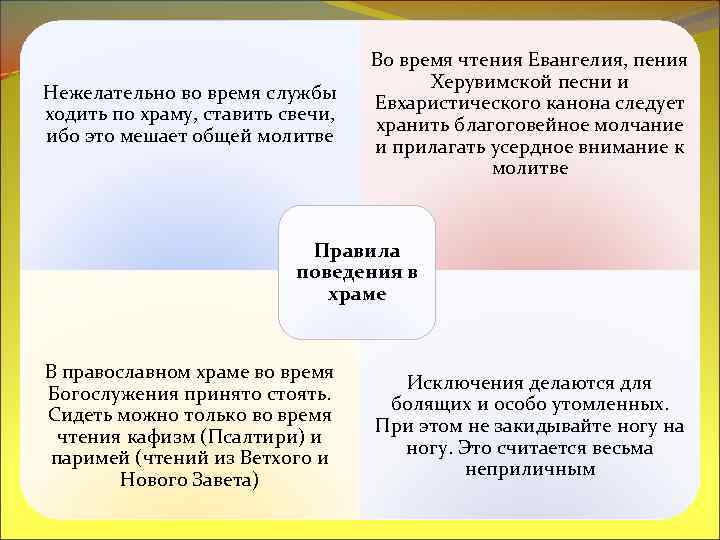 Нежелательно во время службы ходить по храму, ставить свечи, ибо это мешает общей молитве

Во время чтения Евангелия, пения Херувимской песни и Евхаристического канона следует хранить благоговейное молчание и прилагать усердное внимание к молитве

Правила поведения в храме

В православном храме во время Богослужения принято стоять. Сидеть можно только во время чтения кафизм (Псалтири) и паримей (чтений из Ветхого и Нового Завета)

Исключения делаются для болящих и особо утомленных. При этом не закидывайте ногу на ногу. Это считается весьма неприличным